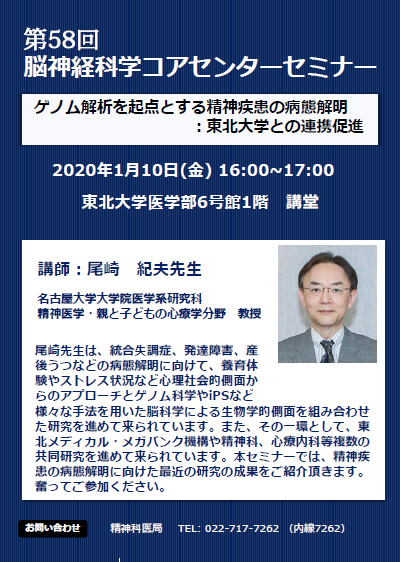 第58回
脳神経科学コアセンターセミナー

ゲノム解析を起点とする精神疾患の病態解明
：東北大学との連携促進

2020年1月10日(金) 16:00~17:00

東北大学医学部6号館1階　講堂

講師：尾崎　紀夫先生

名古屋大学大学院医学系研究科
精神医学・親と子どもの心療学分野　教授

尾崎先生は、統合失調症、発達障害、産後うつなどの病態解明に向けて、養育体験やストレス状況など心理社会的側面からのアプローチとゲノム科学やiPSなど様々な手法を用いた脳科学による生物学的側面を組み合わせた研究を進めて来られています。また、その一環として、東北メディカル・メガバンク機構や精神科、心療内科等複数の共同研究を進めて来られています。本セミナーでは、精神疾患の病態解明に向けた最近の研究の成果をご紹介頂きます。奮ってご参加ください。

お問い合わせ　精神科医局　TEL: 022-717-7262 （内線7262）